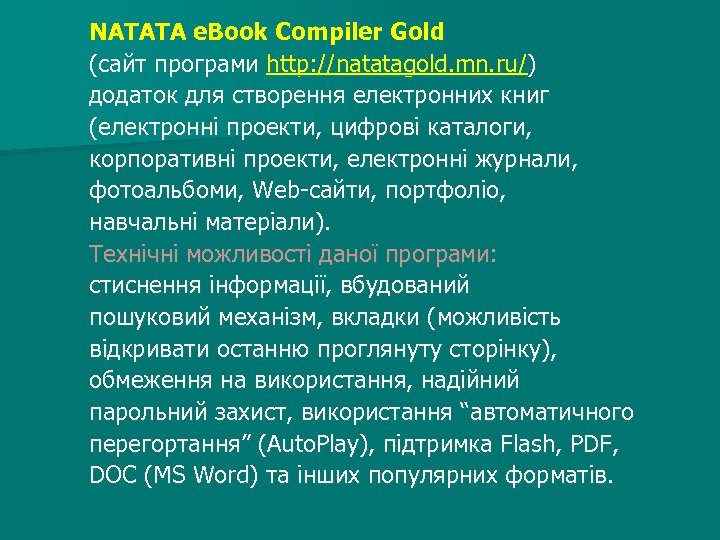 NATATA eBook Compiler Gold
(сайт програми http://natatagold.mn.ru/) додаток для створення електронних книг (електронні проекти, цифрові каталоги, корпоративні проекти, електронні журнали, фотоальбоми, Web-сайти, портфоліо, навчальні матеріали).
Технічні можливості даної програми: стиснення інформації, вбудований пошуковий механізм, вкладки (можливість відкривати останню проглянуту сторінку), обмеження на використання, надійний парольний захист, використання “автоматичного перегортання” (AutoPlay), підтримка Flash, PDF, DOC (MS Word) та інших популярних форматів.